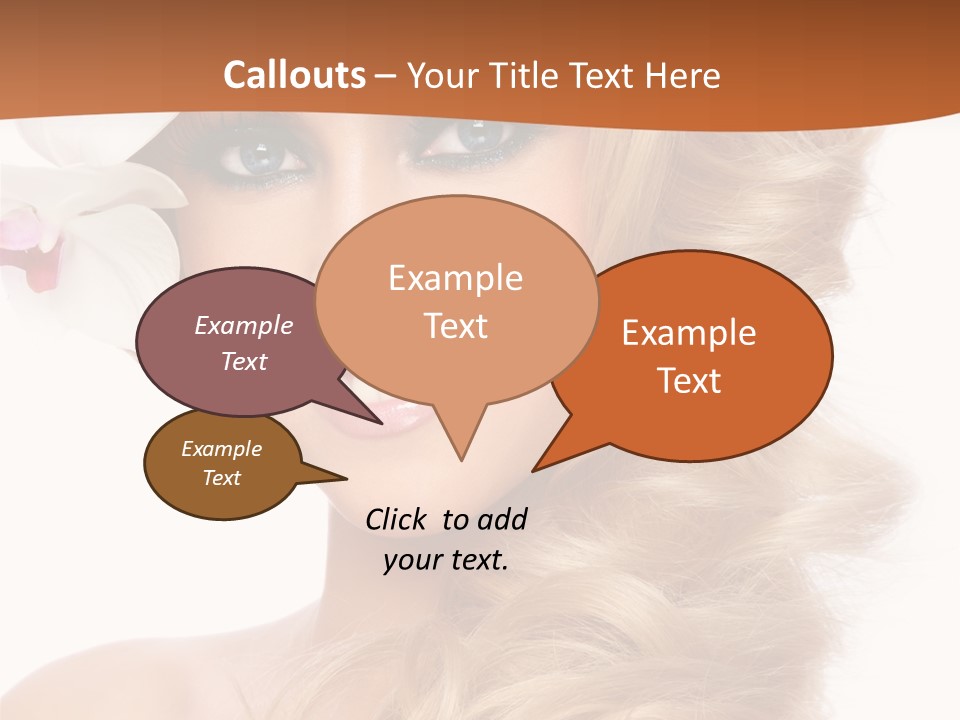 Callouts – Your Title Text Here

Example Text

Example Text

Example Text

Example Text

Click to add your text.